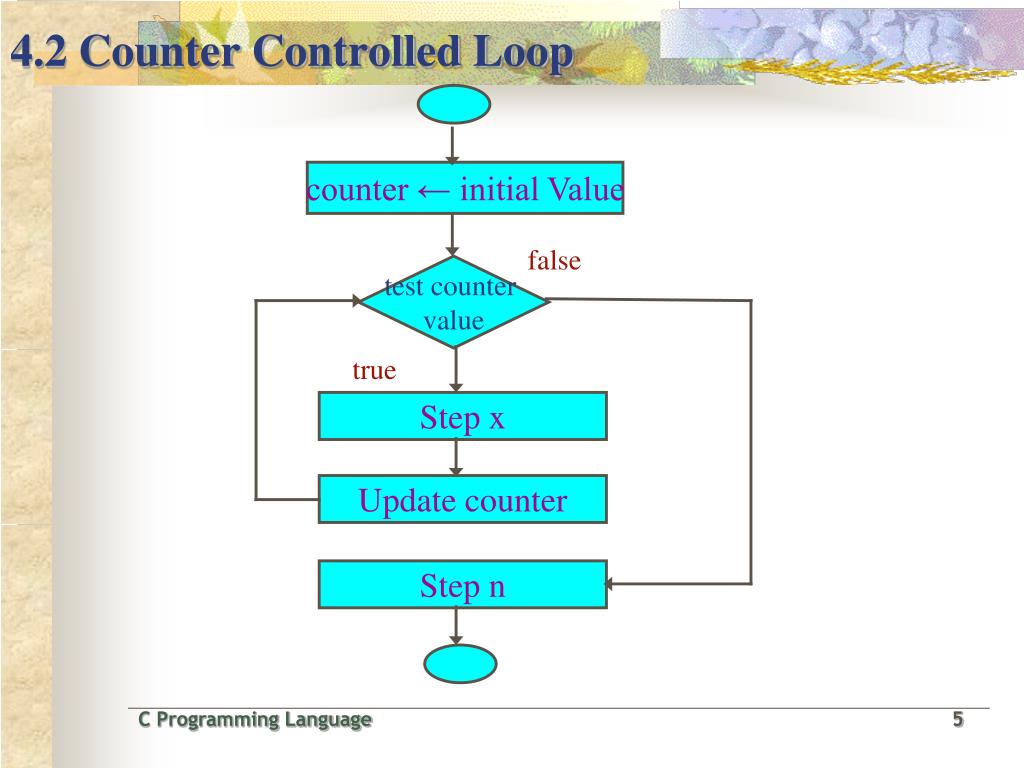 4.2 Counter Controlled Loop

counter ← initial Value

false

test counter value

true

Step x

Update counter

Step n

C Programming Language

5